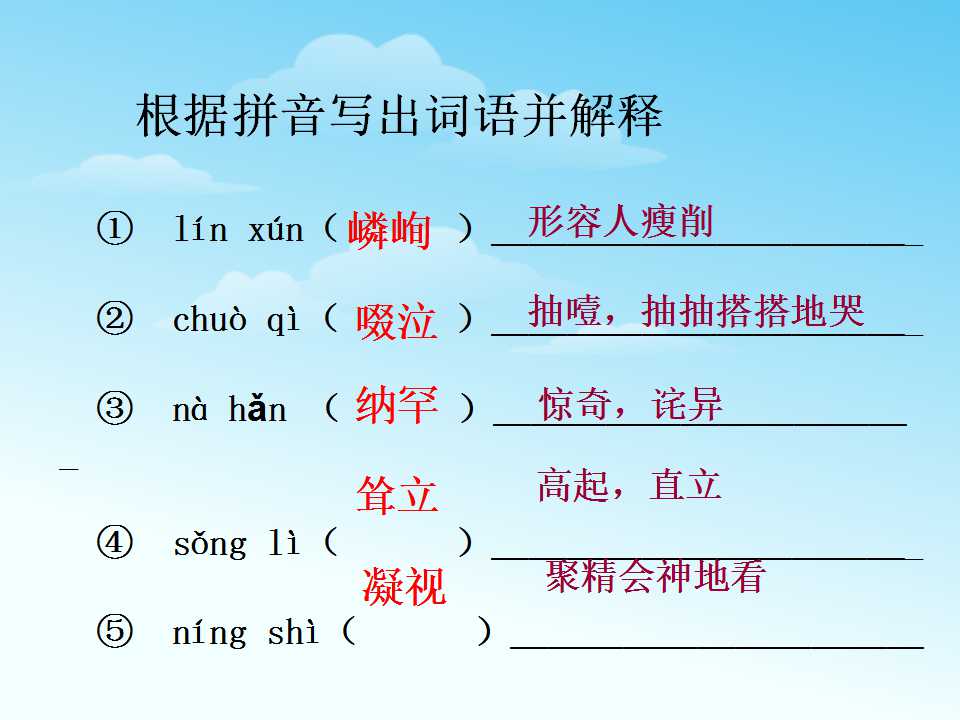 根据拼音写出词语并解释

① lín xún（嶙峋）形容人瘦削

② chuò qì（啜泣）抽噎，抽抽搭搭地哭

③ nà hǎn（纳罕）惊奇，诧异

④ sǒng lì（耸立）高起，直立

⑤ níng shì（凝视）聚精会神地看